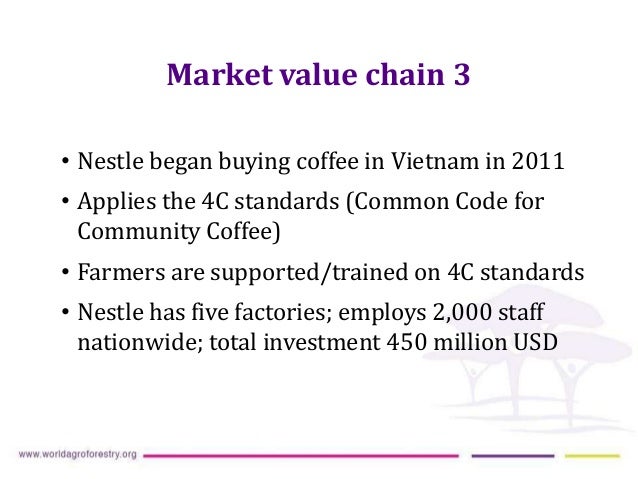 Market value chain 3

• Nestle began buying coffee in Vietnam in 2011

• Applies the 4C standards (Common Code for Community Coffee)

• Farmers are supported/trained on 4C standards

• Nestle has five factories; employs 2,000 staff nationwide; total investment 450 million USD

www.worldagroforestry.org